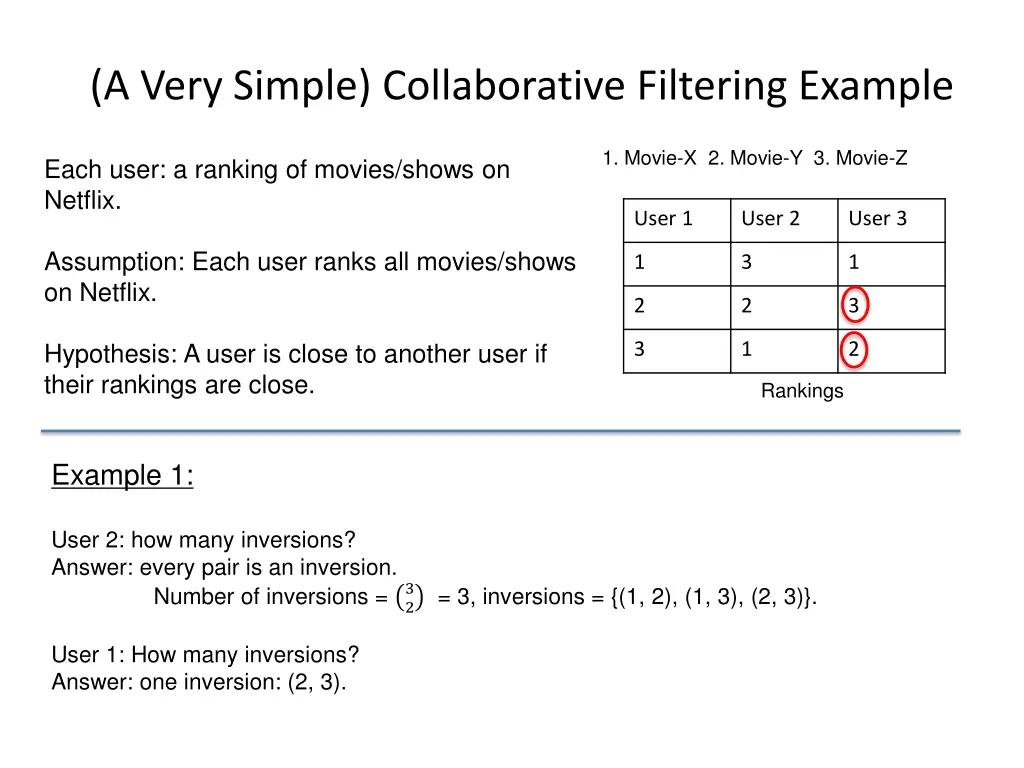 (A Very Simple) Collaborative Filtering Example

Each user: a ranking of movies/shows on Netflix.

Assumption: Each user ranks all movies/shows on Netflix.

Hypothesis: A user is close to another user if their rankings are close.

1. Movie-X 2. Movie-Y 3. Movie-Z

| User 1 | User 2 | User 3 |
|---|---|---|
| 1 | 3 | 1 |
| 2 | 2 | 3 |
| 3 | 1 | 2 |

Rankings

Example 1:

User 2: how many inversions?
Answer: every pair is an inversion.
Number of inversions = $\binom{3}{2}$ = 3, inversions = {(1, 2), (1, 3), (2, 3)}.

User 1: How many inversions?
Answer: one inversion: (2, 3).